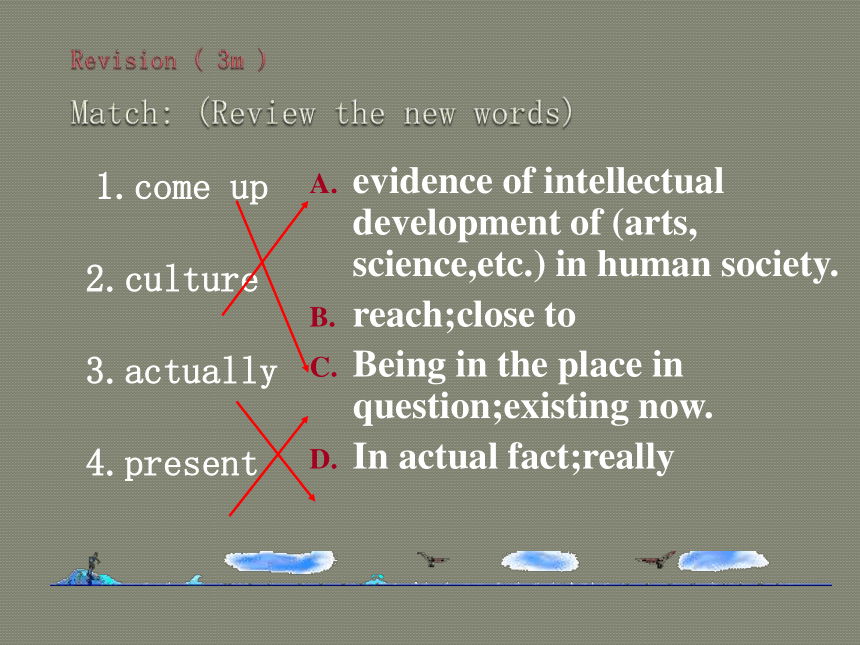 Revision ( 3m )

Match: (Review the new words)

1. come up

2. culture

3. actually

4. present

A. evidence of intellectual development of (arts, science,etc.) in human society.

B. reach;close to

C. Being in the place in question;existing now.

D. In actual fact;really